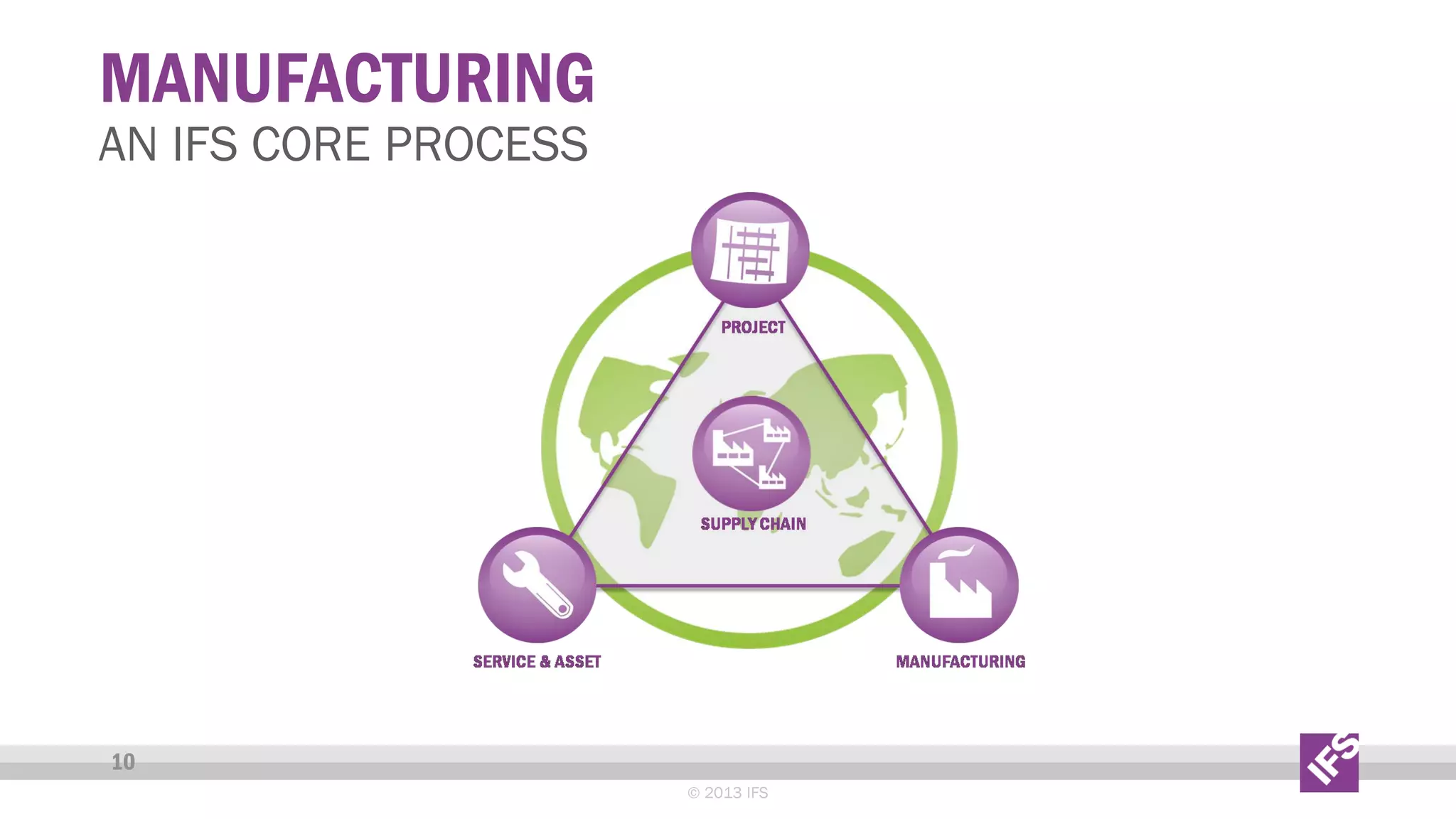 MANUFACTURING
AN IFS CORE PROCESS

PROJECT

SUPPLY CHAIN

SERVICE & ASSET

MANUFACTURING

10

© 2013 IFS

IFS